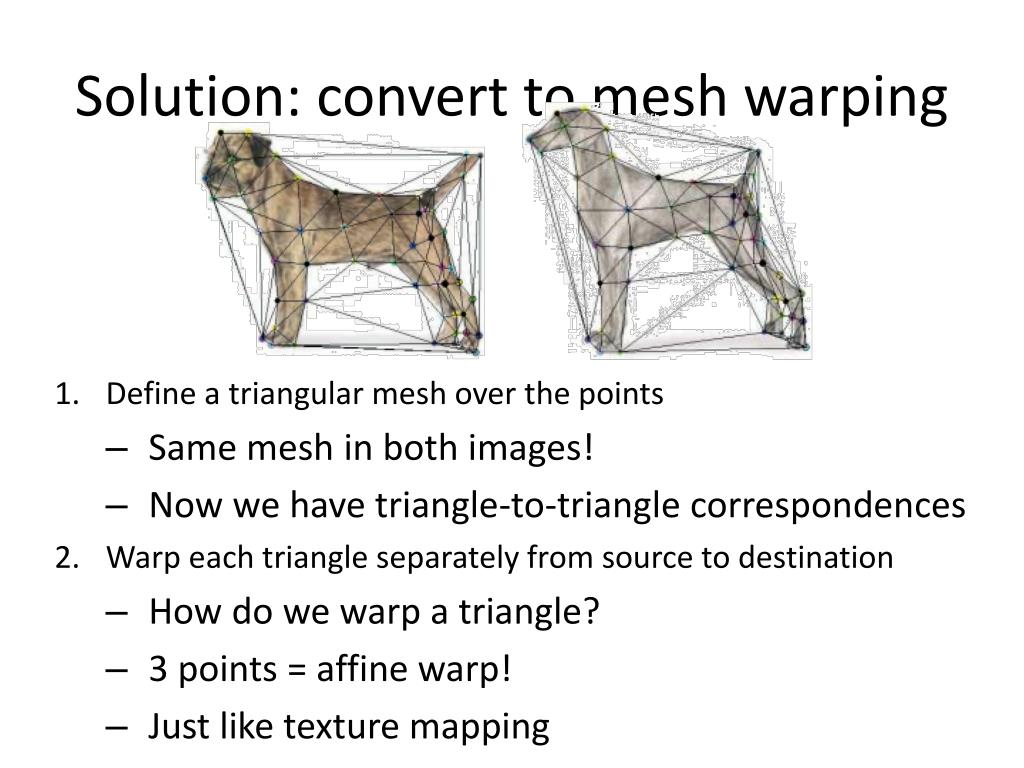 Solution: convert to mesh warping

1. Define a triangular mesh over the points
   – Same mesh in both images!
   – Now we have triangle-to-triangle correspondences
2. Warp each triangle separately from source to destination
   – How do we warp a triangle?
   – 3 points = affine warp!
   – Just like texture mapping